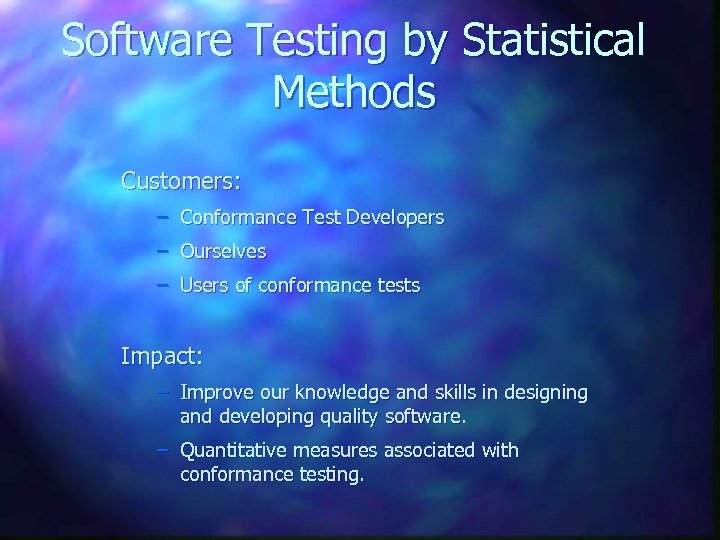 Software Testing by Statistical Methods

Customers:

– Conformance Test Developers
– Ourselves
– Users of conformance tests

Impact:

– Improve our knowledge and skills in designing and developing quality software.
– Quantitative measures associated with conformance testing.